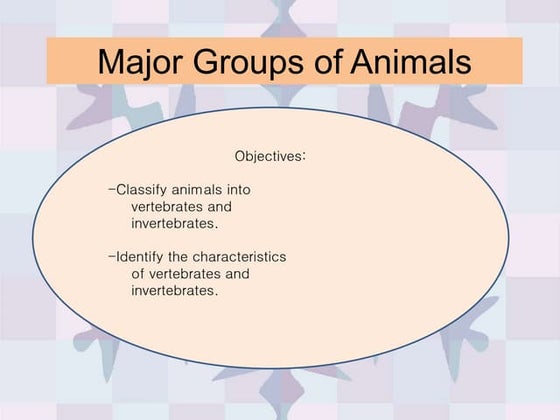 Major Groups of Animals

Objectives:

-Classify animals into vertebrates and invertebrates.

-Identify the characteristics of vertebrates and invertebrates.